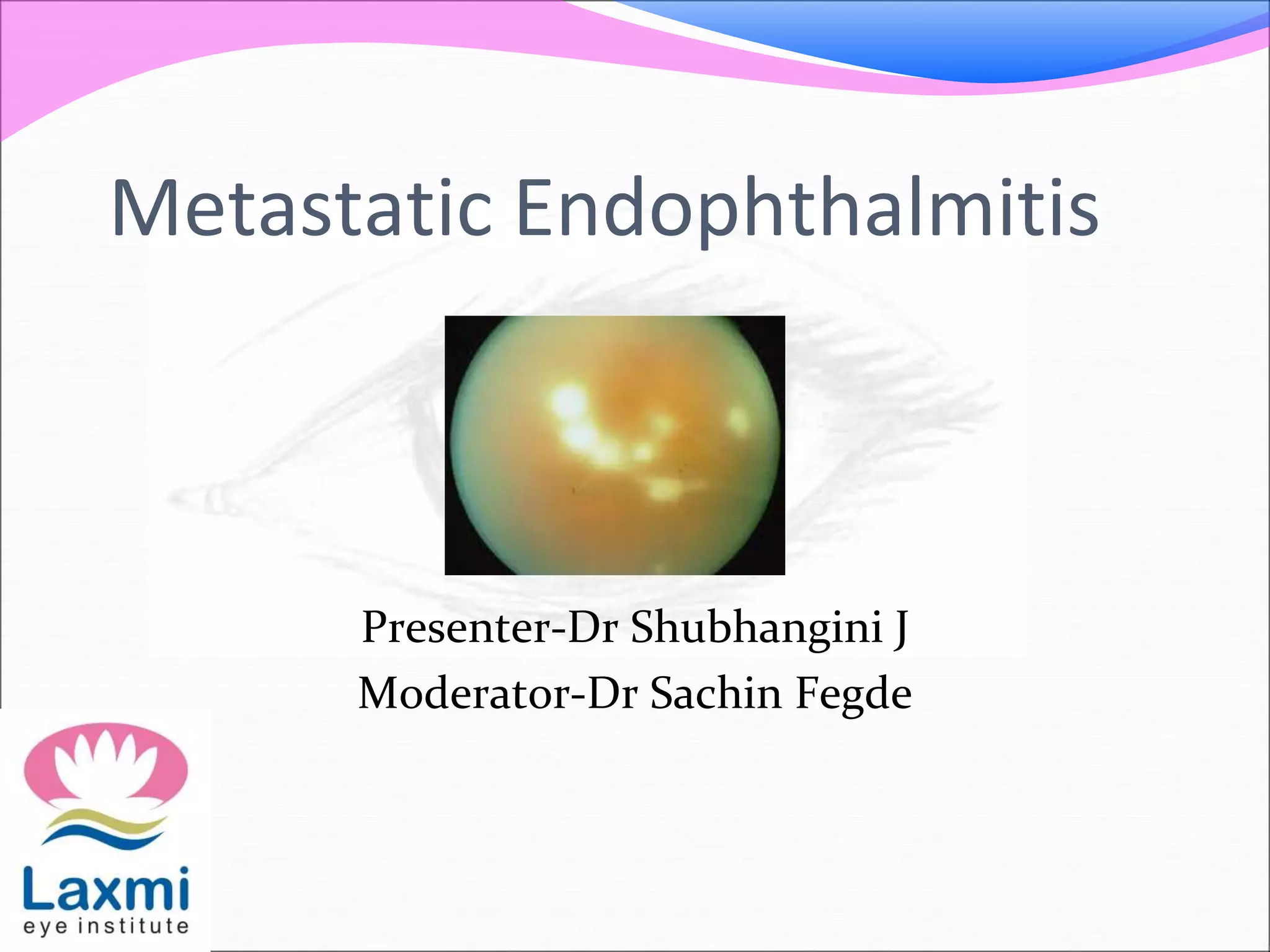 Metastatic Endophthalmitis

Presenter-Dr Shubhangini J
Moderator-Dr Sachin Fegde

Laxmi
eye institute